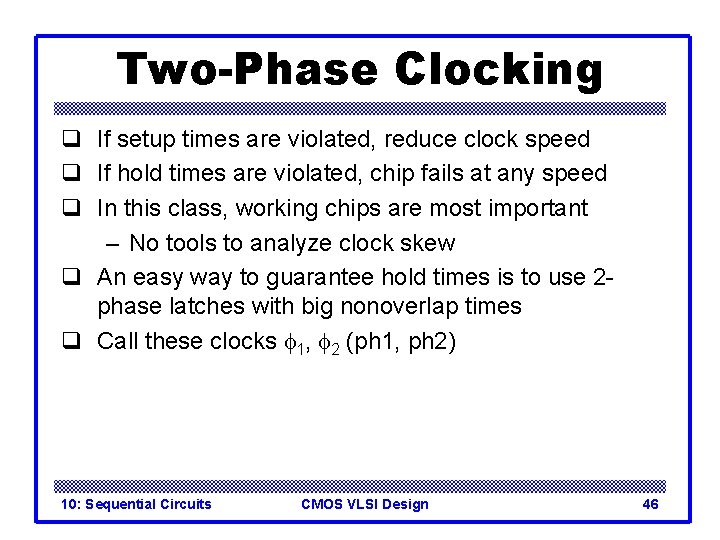 Two-Phase Clocking

❑ If setup times are violated, reduce clock speed
❑ If hold times are violated, chip fails at any speed
❑ In this class, working chips are most important
– No tools to analyze clock skew
❑ An easy way to guarantee hold times is to use 2-phase latches with big nonoverlap times
❑ Call these clocks $\phi_1$, $\phi_2$ (ph1, ph2)

10: Sequential Circuits CMOS VLSI Design 46